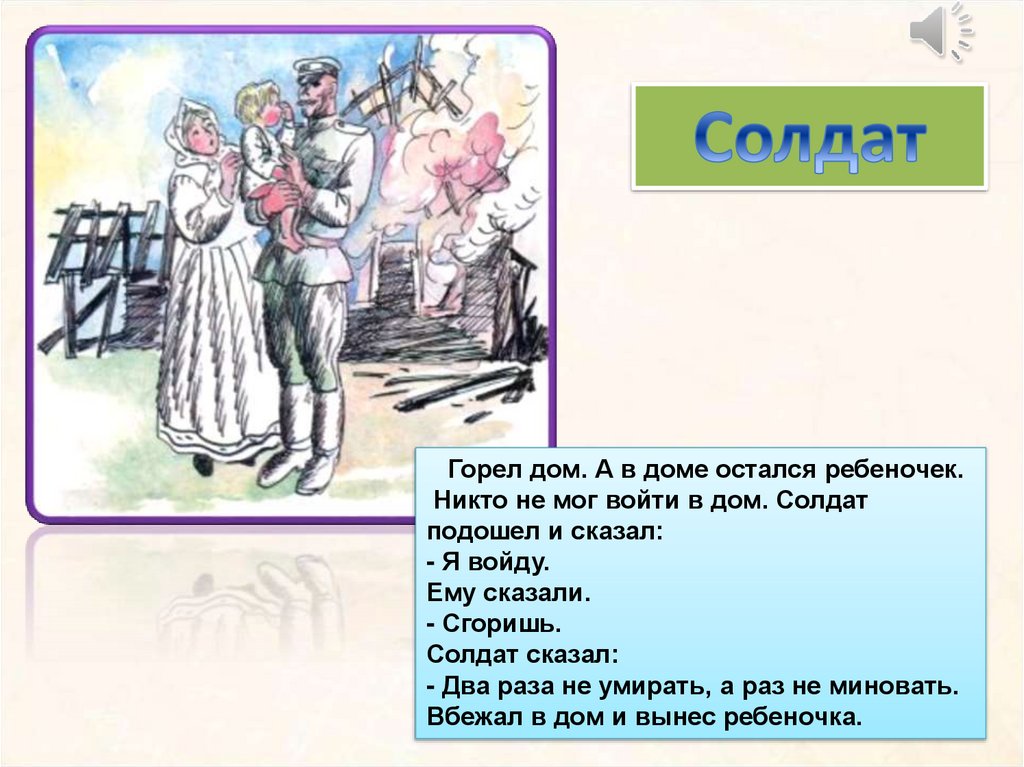 Солдат

Горел дом. А в доме остался ребеночек.
Никто не мог войти в дом. Солдат подошел и сказал:
- Я войду.
Ему сказали.
- Сгоришь.
Солдат сказал:
- Два раза не умирать, а раз не миновать.
Вбежал в дом и вынес ребеночка.